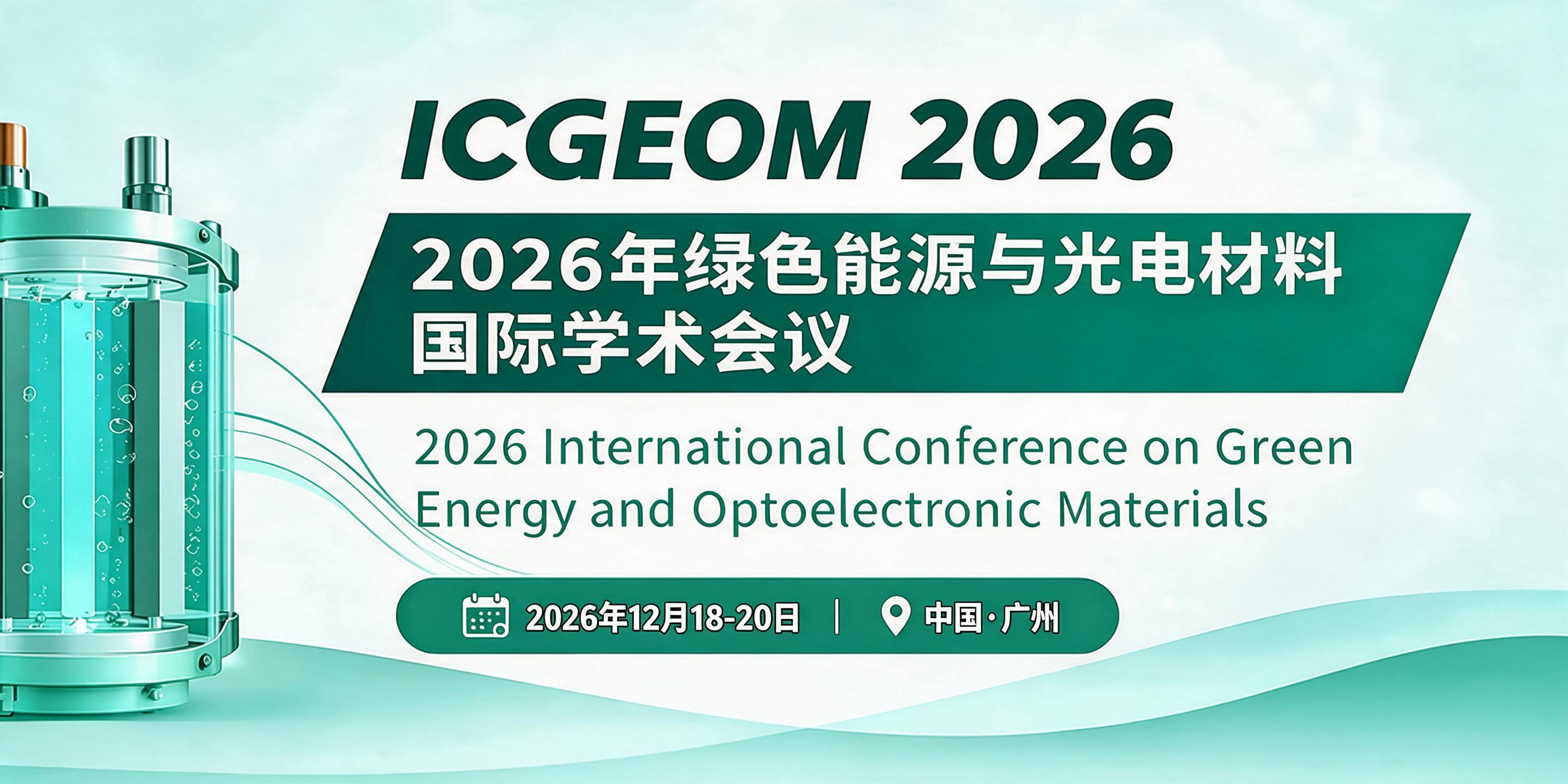 ICGEOM 2026

2026年绿色能源与光电材料国际学术会议

2026 International Conference on Green Energy and Optoelectronic Materials

2026年12月18-20日 | 中国·广州